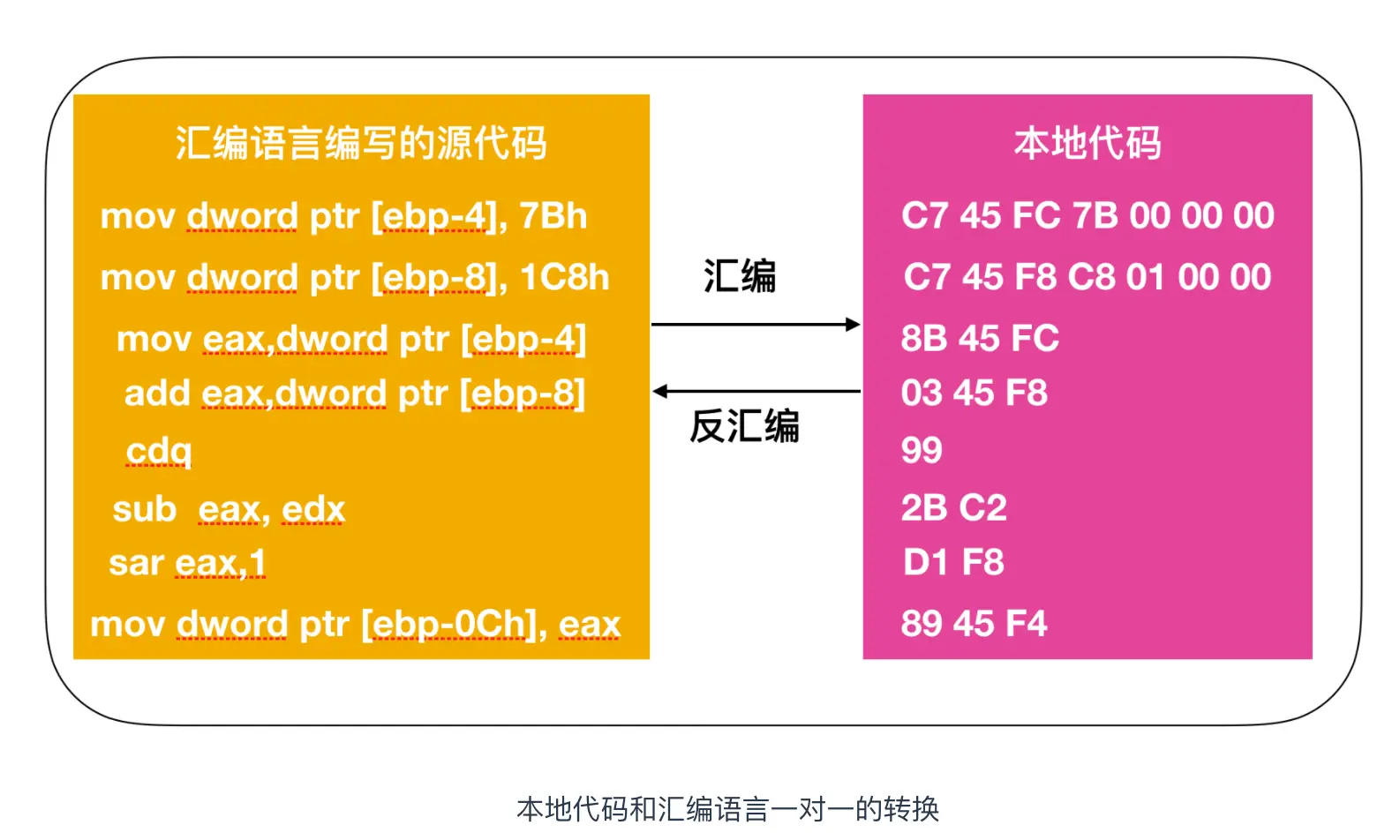 汇编语言编写的源代码

mov dword ptr [ebp-4], 7Bh
mov dword ptr [ebp-8], 1C8h
mov eax,dword ptr [ebp-4]
add eax,dword ptr [ebp-8]
cdq
sub eax, edx
sar eax,1
mov dword ptr [ebp-0Ch], eax

汇编

反汇编

本地代码

C7 45 FC 7B 00 00 00
C7 45 F8 C8 01 00 00
8B 45 FC
03 45 F8
99
2B C2
D1 F8
89 45 F4

本地代码和汇编语言一对一的转换